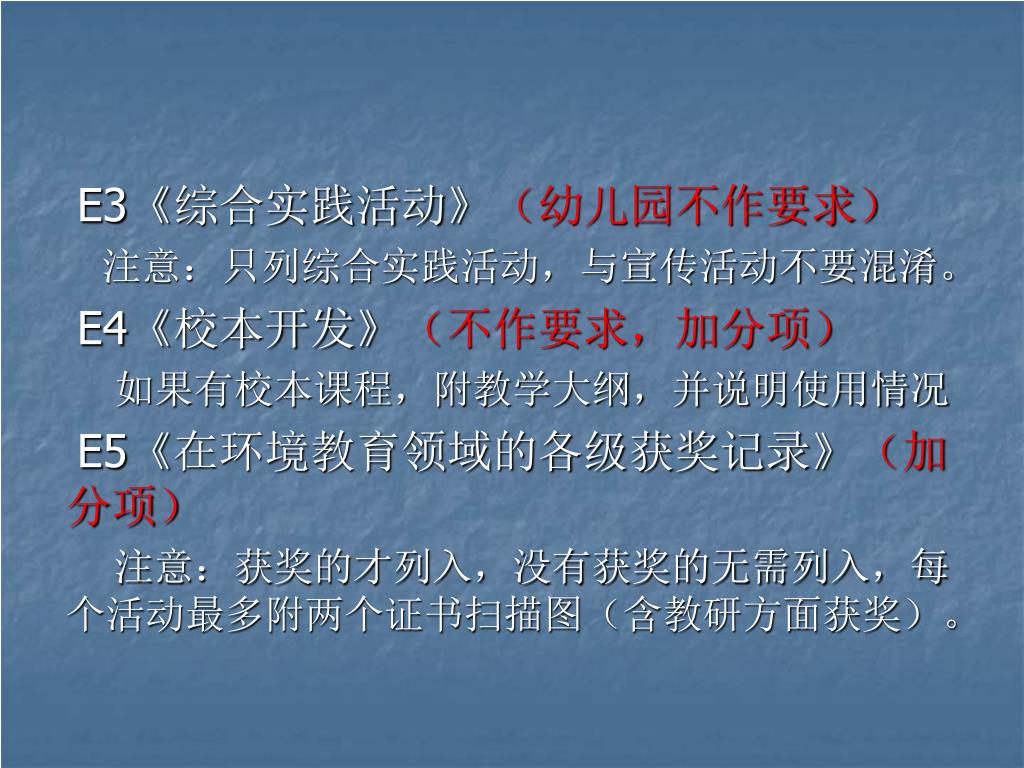 E3《综合实践活动》（幼儿园不作要求）

注意：只列综合实践活动，与宣传活动不要混淆。

E4《校本开发》（不作要求，加分项）

如果有校本课程，附教学大纲，并说明使用情况

E5《在环境教育领域的各级获奖记录》（加分项）

注意：获奖的才列入，没有获奖的无需列入，每个活动最多附两个证书扫描图（含教研方面获奖）。